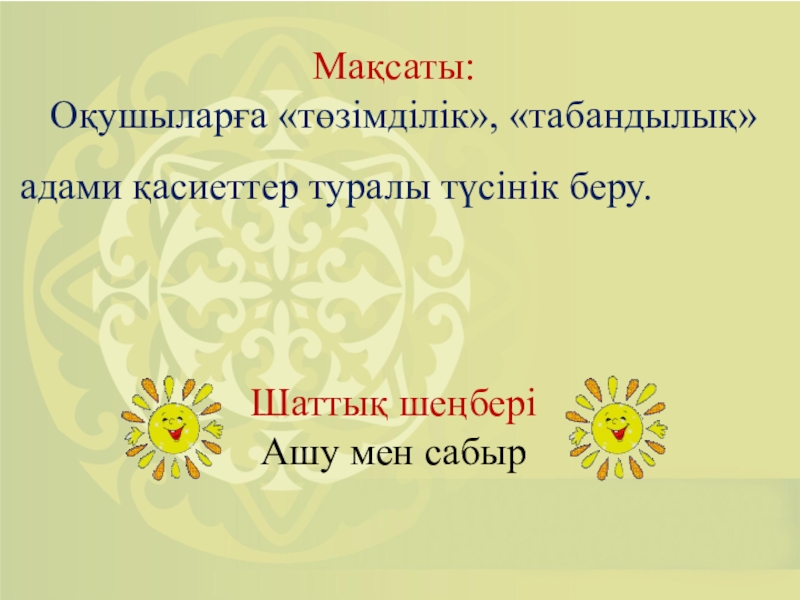 Мақсаты:
Оқушыларға «төзімділік», «табандылық» адами қасиеттер туралы түсінік беру.

Шаттық шеңбері
Ашу мен сабыр